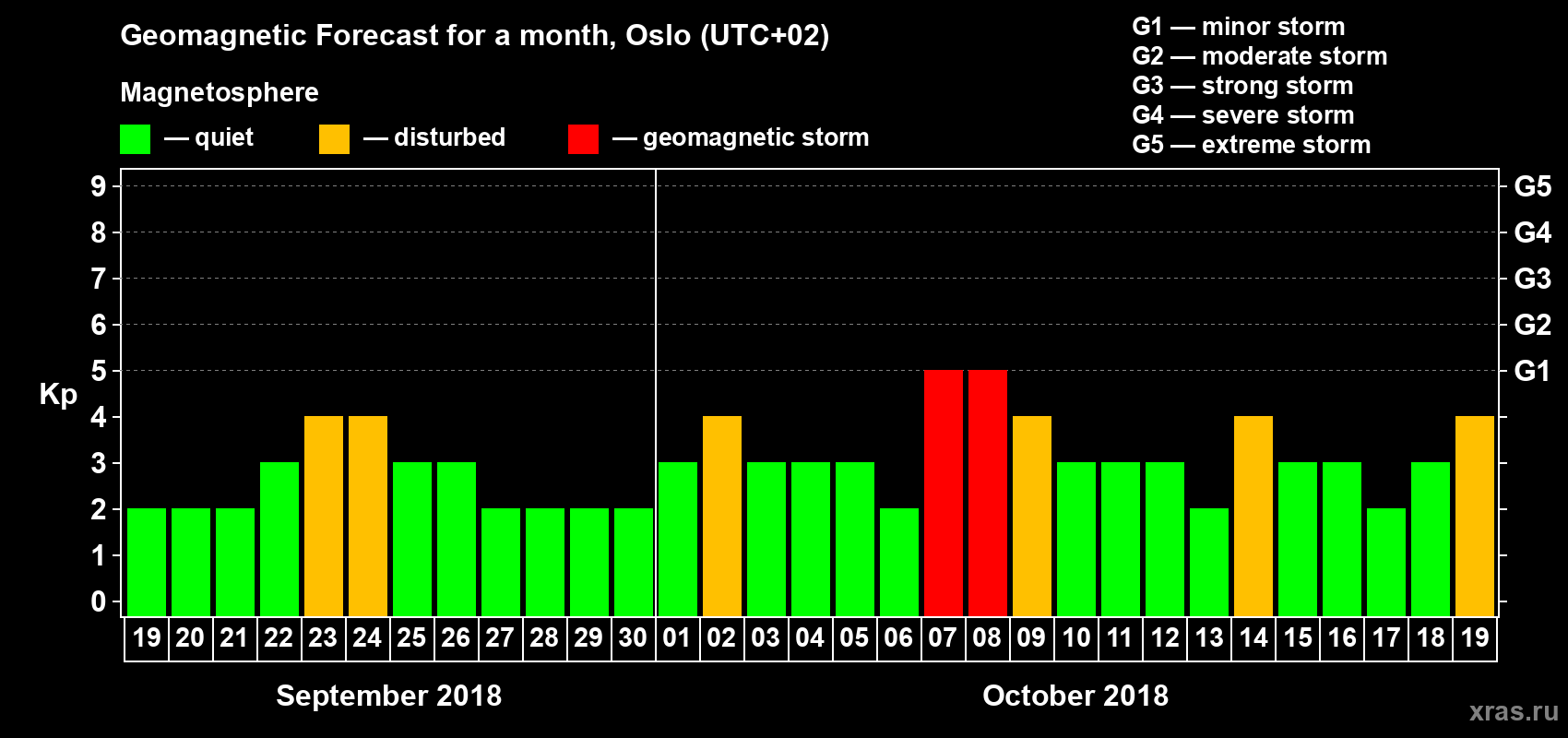 Geomagnetic Forecast for a month, Oslo (UTC+02)

Magnetosphere

— quiet — disturbed — geomagnetic storm

G1 — minor storm
G2 — moderate storm
G3 — strong storm
G4 — severe storm
G5 — extreme storm

Kp

9
8
7
6
5
4
3
2
1
0

G5
G4
G3
G2
G1

19 20 21 22 23 24 25 26 27 28 29 30 01 02 03 04 05 06 07 08 09 10 11 12 13 14 15 16 17 18 19

September 2018

October 2018

xras.ru